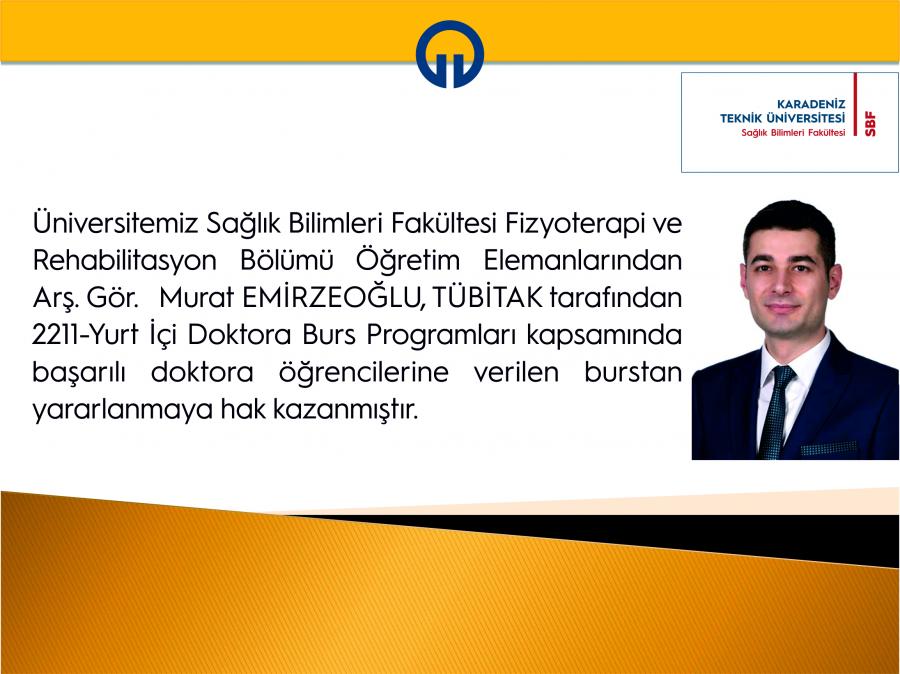 KARADENİZ
TEKNİK ÜNİVERSİTESİ
Sağlık Bilimleri Fakültesi
SBF

Üniversitemiz Sağlık Bilimleri Fakültesi Fizyoterapi ve Rehabilitasyon Bölümü Öğretim Elemanlarından Arş. Gör. Murat EMİRZEOĞLU, TÜBİTAK tarafından 2211-Yurt İçi Doktora Burs Programları kapsamında başarılı doktora öğrencilerine verilen burstan yararlanmaya hak kazanmıştır.